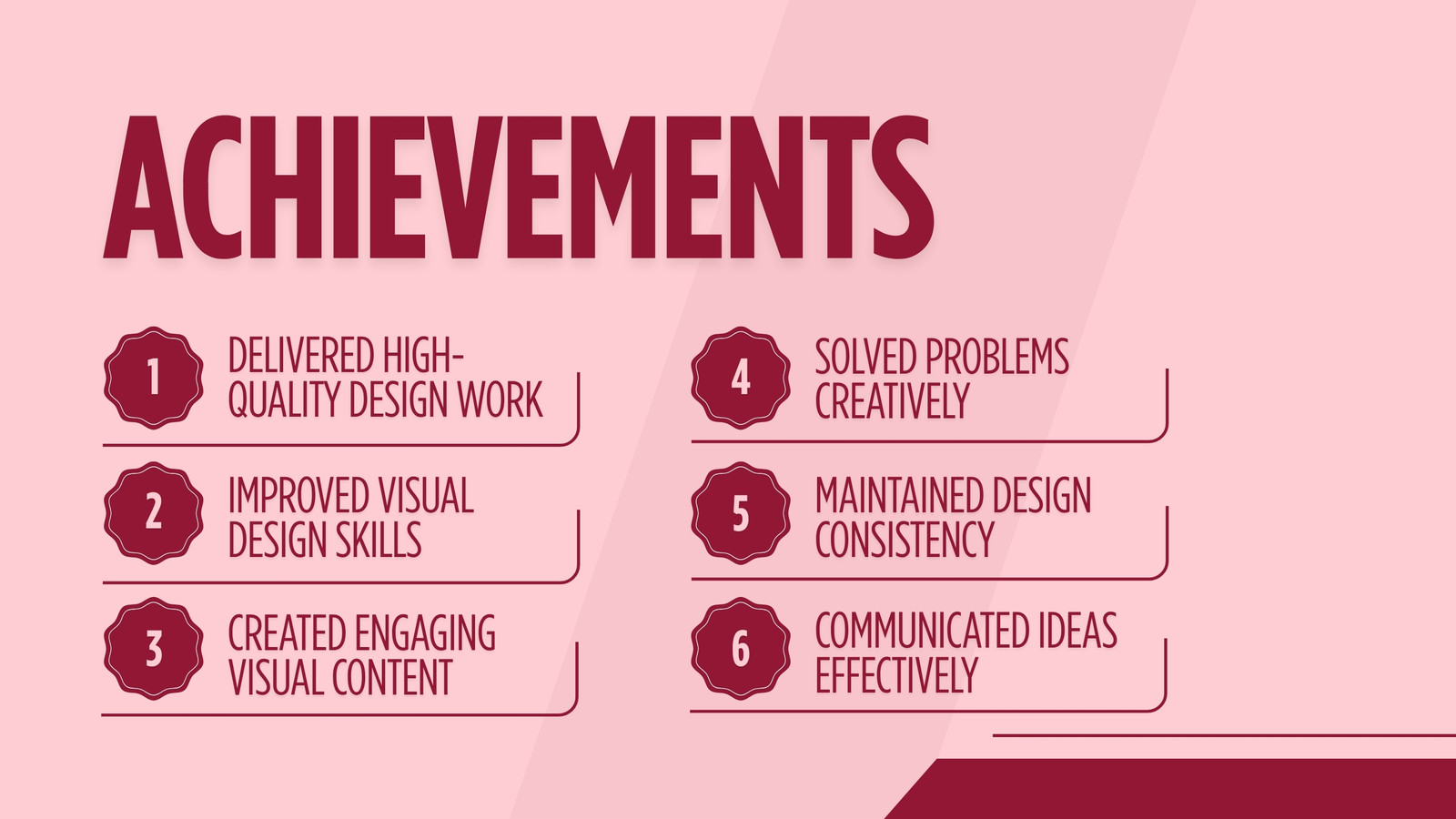 ACHIEVEMENTS

1 DELIVERED HIGH-QUALITY DESIGN WORK

2 IMPROVED VISUAL DESIGN SKILLS

3 CREATED ENGAGING VISUAL CONTENT

4 SOLVED PROBLEMS CREATIVELY

5 MAINTAINED DESIGN CONSISTENCY

6 COMMUNICATED IDEAS EFFECTIVELY